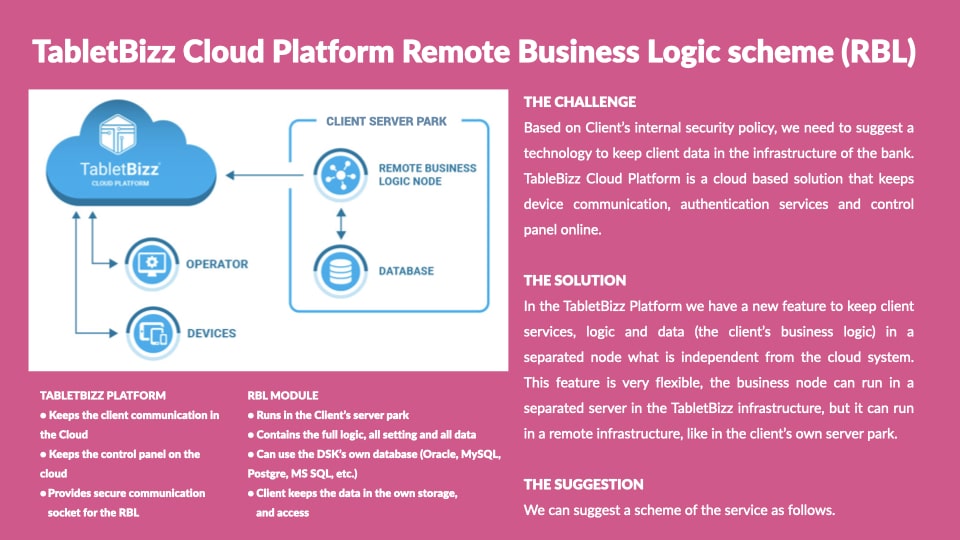 TabletBizz Cloud Platform Remote Business Logic scheme (RBL)

TabletBizz
CLOUD PLATFORM

CLIENT SERVER PARK

REMOTE BUSINESS LOGIC NODE

DATABASE

OPERATOR

DEVICES

TABLETBIZZ PLATFORM
● Keeps the client communication in the Cloud
● Keeps the control panel on the cloud
● Provides secure communication socket for the RBL

RBL MODULE
● Runs in the Client's server park
● Contains the full logic, all setting and all data
● Can use the DSK's own database (Oracle, MySQL, Postgre, MS SQL, etc.)
● Client keeps the data in the own storage, and access

THE CHALLENGE
Based on Client's internal security policy, we need to suggest a technology to keep client data in the infrastructure of the bank. TableBizz Cloud Platform is a cloud based solution that keeps device communication, authentication services and control panel online.

THE SOLUTION
In the TabletBizz Platform we have a new feature to keep client services, logic and data (the client's business logic) in a separated node what is independent from the cloud system. This feature is very flexible, the business node can run in a separated server in the TabletBizz infrastructure, but it can run in a remote infrastructure, like in the client's own server park.

THE SUGGESTION
We can suggest a scheme of the service as follows.